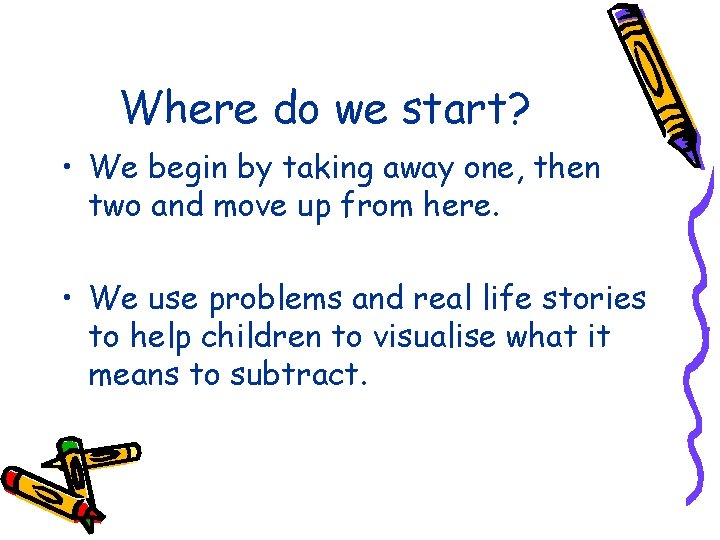 Where do we start?

• We begin by taking away one, then two and move up from here.

• We use problems and real life stories to help children to visualise what it means to subtract.